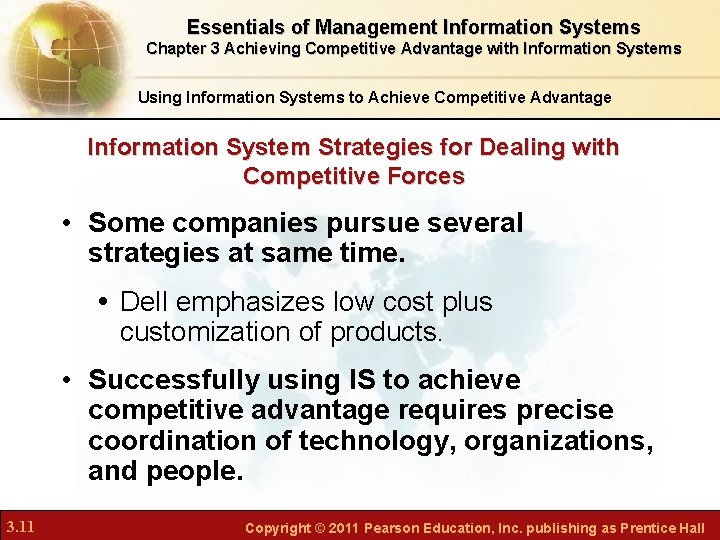 Essentials of Management Information Systems
Chapter 3 Achieving Competitive Advantage with Information Systems

Using Information Systems to Achieve Competitive Advantage

Information System Strategies for Dealing with Competitive Forces

• Some companies pursue several strategies at same time.

• Dell emphasizes low cost plus customization of products.

• Successfully using IS to achieve competitive advantage requires precise coordination of technology, organizations, and people.

3.11

Copyright © 2011 Pearson Education, Inc. publishing as Prentice Hall